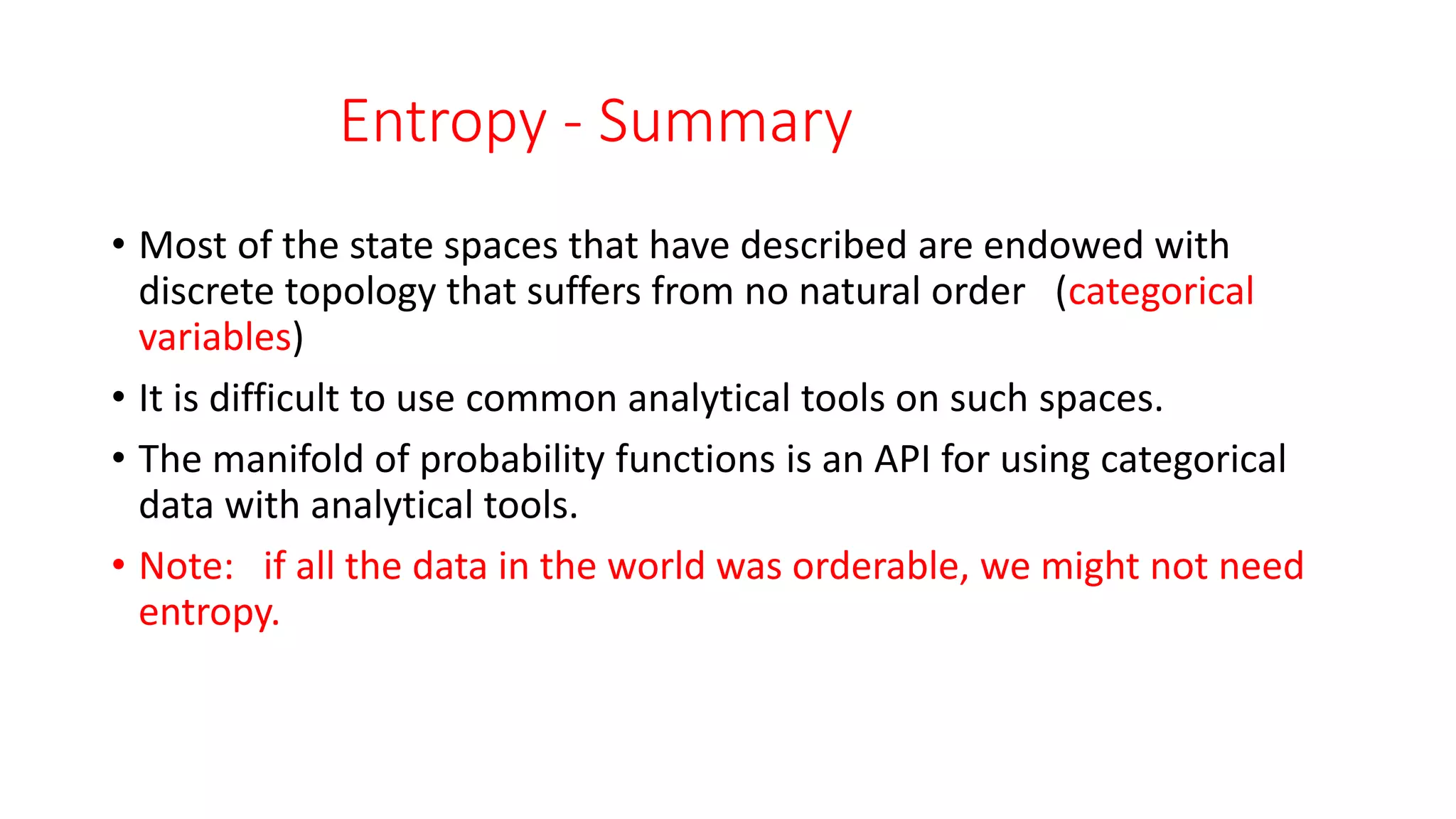 Entropy - Summary

• Most of the state spaces that have described are endowed with discrete topology that suffers from no natural order (categorical variables)

• It is difficult to use common analytical tools on such spaces.

• The manifold of probability functions is an API for using categorical data with analytical tools.

• Note: if all the data in the world was orderable, we might not need entropy.